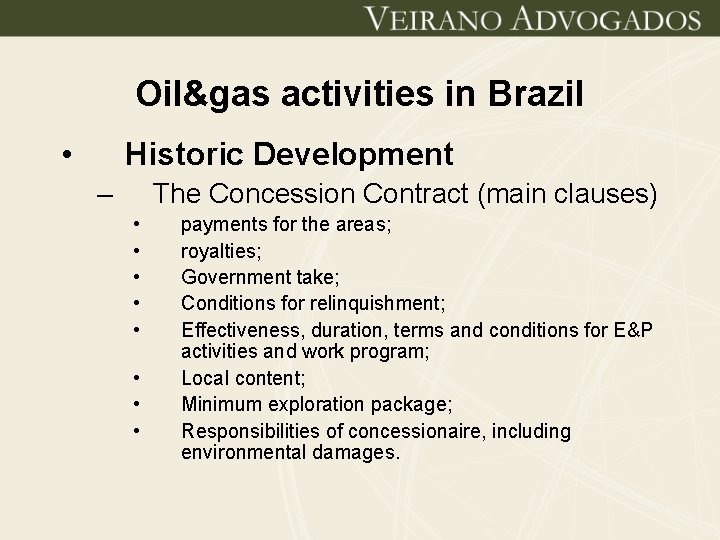 VEIRANO ADVOGADOS

Oil&gas activities in Brazil

• Historic Development
– The Concession Contract (main clauses)
• payments for the areas;
• royalties;
• Government take;
• Conditions for relinquishment;
• Effectiveness, duration, terms and conditions for E&P activities and work program;
• Local content;
• Minimum exploration package;
• Responsibilities of concessionaire, including environmental damages.